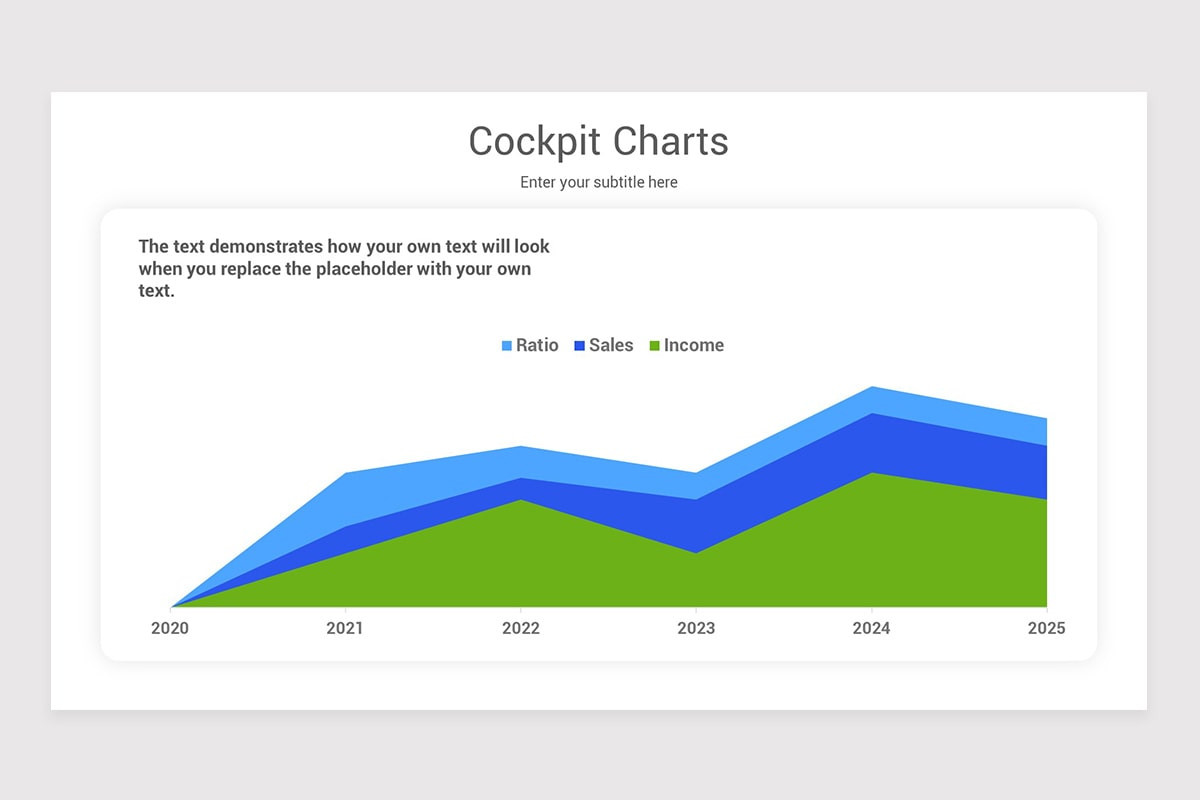 Cockpit Charts

Enter your subtitle here

The text demonstrates how your own text will look when you replace the placeholder with your own text.

Ratio Sales Income

2020 2021 2022 2023 2024 2025